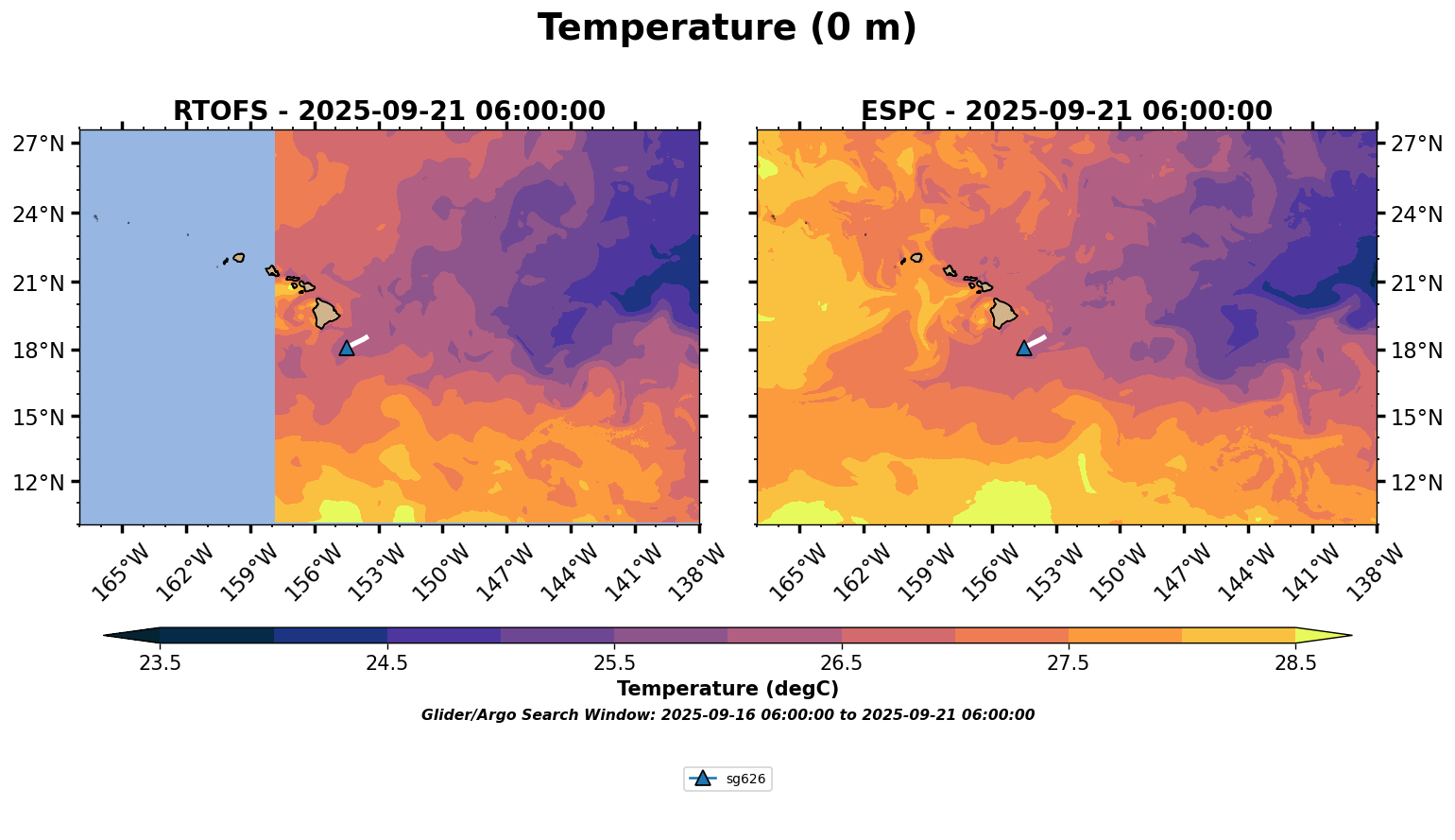 Temperature (0 m)

RTOFS - 2025-09-21 06:00:00

27°N
24°N
21°N
18°N
15°N
12°N

165°W 162°W 159°W 156°W 153°W 150°W 147°W 144°W 141°W 138°W

ESPC - 2025-09-21 06:00:00

27°N
24°N
21°N
18°N
15°N
12°N

165°W 162°W 159°W 156°W 153°W 150°W 147°W 144°W 141°W 138°W

23.5 24.5 25.5 26.5 27.5 28.5

Temperature (degC)

Glider/Argo Search Window: 2025-09-16 06:00:00 to 2025-09-21 06:00:00

sg626